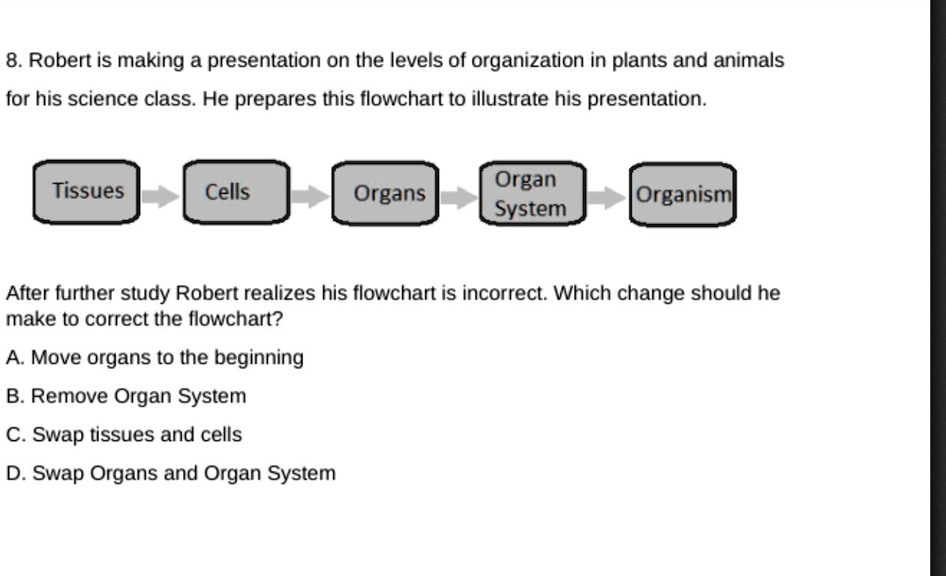 8. Robert is making a presentation on the levels of organization in plants and animals for his science class. He prepares this flowchart to illustrate his presentation.

Tissues

Cells

Organs

Organ System

Organism

After further study Robert realizes his flowchart is incorrect. Which change should he make to correct the flowchart?

A. Move organs to the beginning

B. Remove Organ System

C. Swap tissues and cells

D. Swap Organs and Organ System